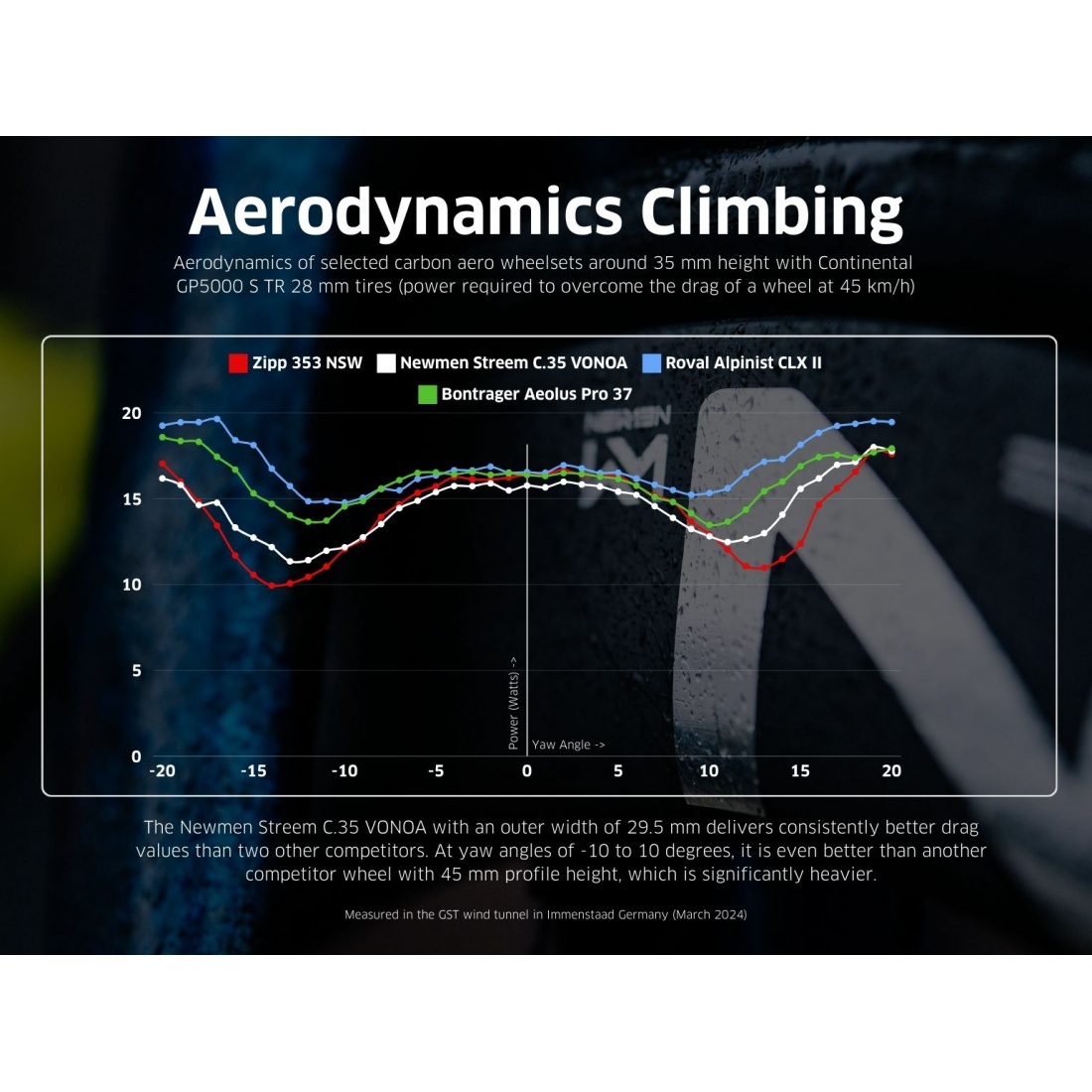 Aerodynamics Climbing

Aerodynamics of selected carbon aero wheelsets around 35 mm height with Continental GP5000 S TR 28 mm tires (power required to overcome the drag of a wheel at 45 km/h)

Zipp 353 NSW
Newmen Streem C.35 VONOA
Roval Alpinist CLX II
Bontrager Aeolus Pro 37

20
15
10
5
0

Power (Watts) ->
Yaw Angle ->

-20 -15 -10 -5 0 5 10 15 20

The Newmen Streem C.35 VONOA with an outer width of 29.5 mm delivers consistently better drag values than two other competitors. At yaw angles of -10 to 10 degrees, it is even better than another competitor wheel with 45 mm profile height, which is significantly heavier.

Measured in the GST wind tunnel in Immenstaad Germany (March 2024)